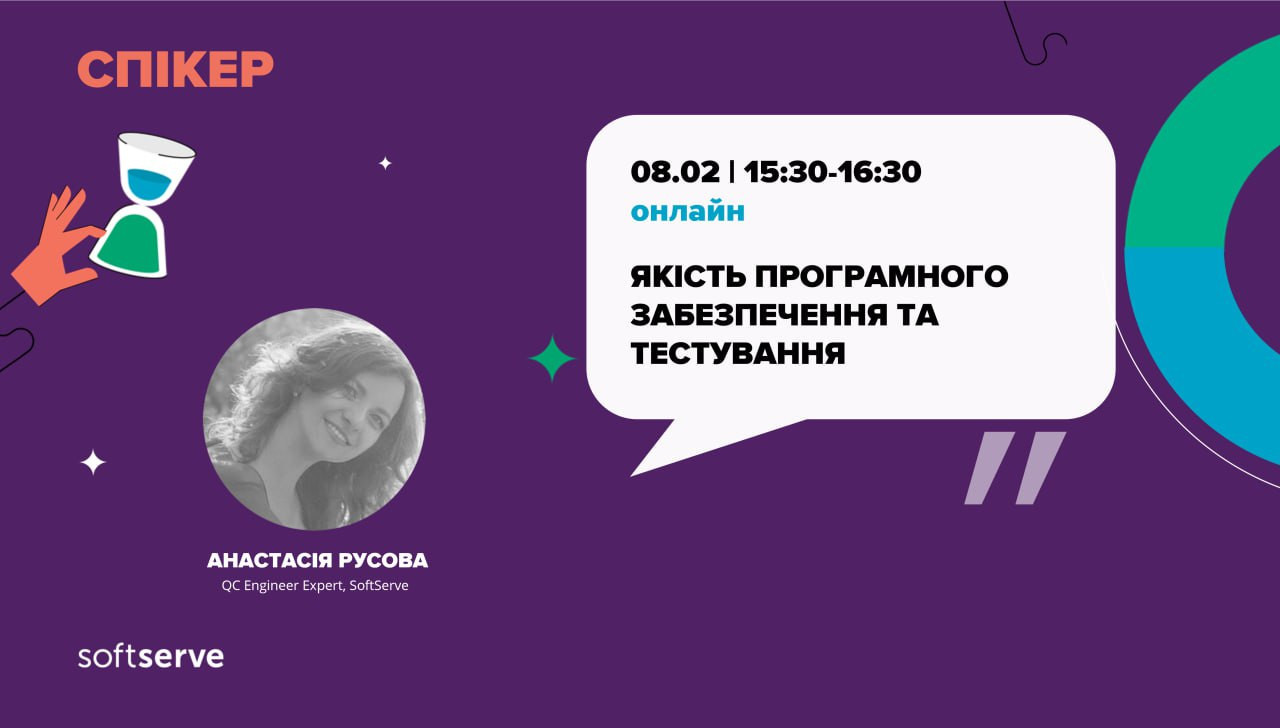 СПІКЕР

08.02 | 15:30-16:30
онлайн

ЯКІСТЬ ПРОГРАМНОГО ЗАБЕЗПЕЧЕННЯ ТА ТЕСТУВАННЯ

АНАСТАСІЯ РУСОВА
QC Engineer Expert, SoftServe

softserve